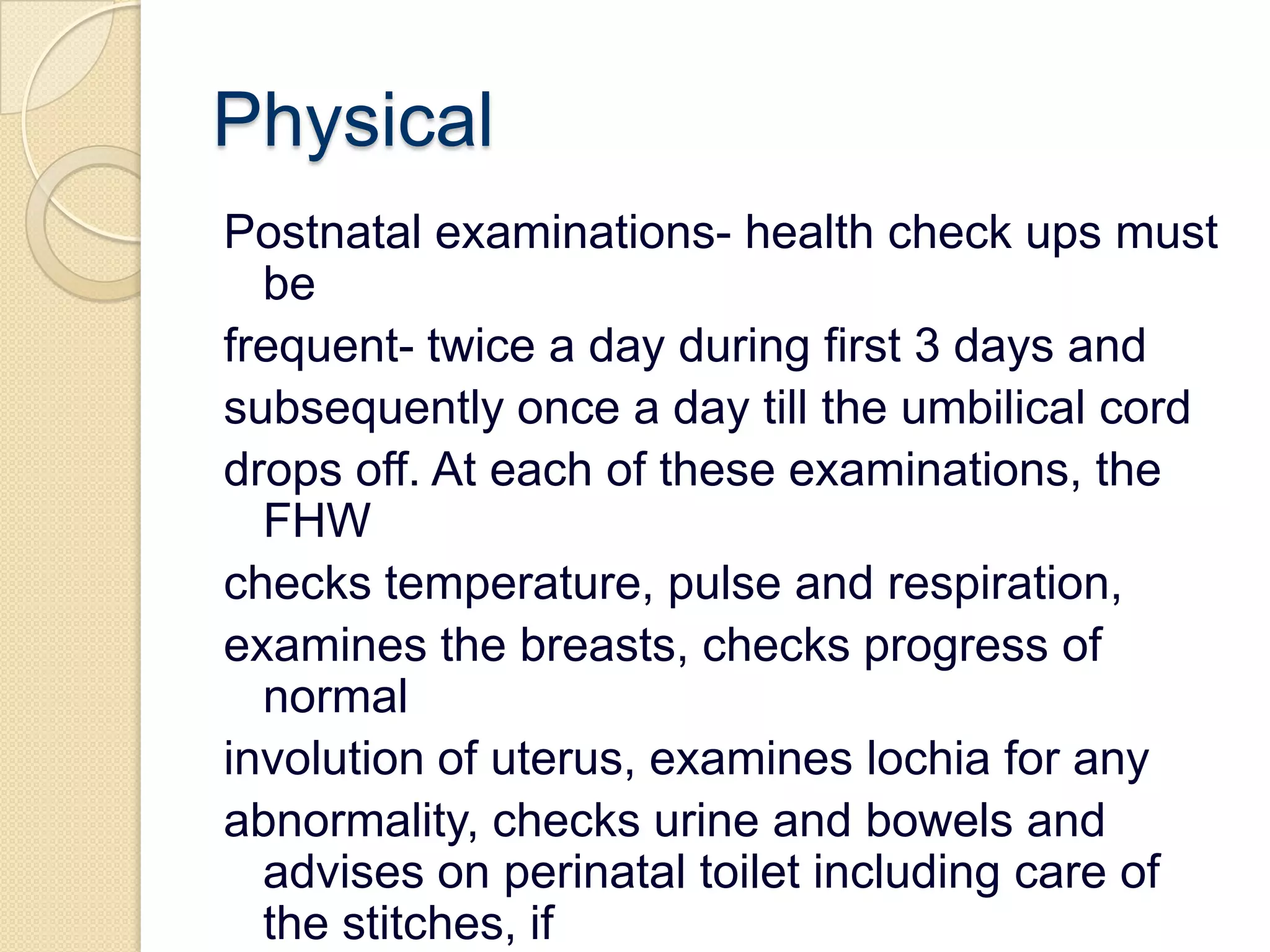 Physical

Postnatal examinations- health check ups must be

frequent- twice a day during first 3 days and

subsequently once a day till the umbilical cord

drops off. At each of these examinations, the FHW

checks temperature, pulse and respiration,

examines the breasts, checks progress of normal

involution of uterus, examines lochia for any

abnormality, checks urine and bowels and advises on perinatal toilet including care of the stitches, if